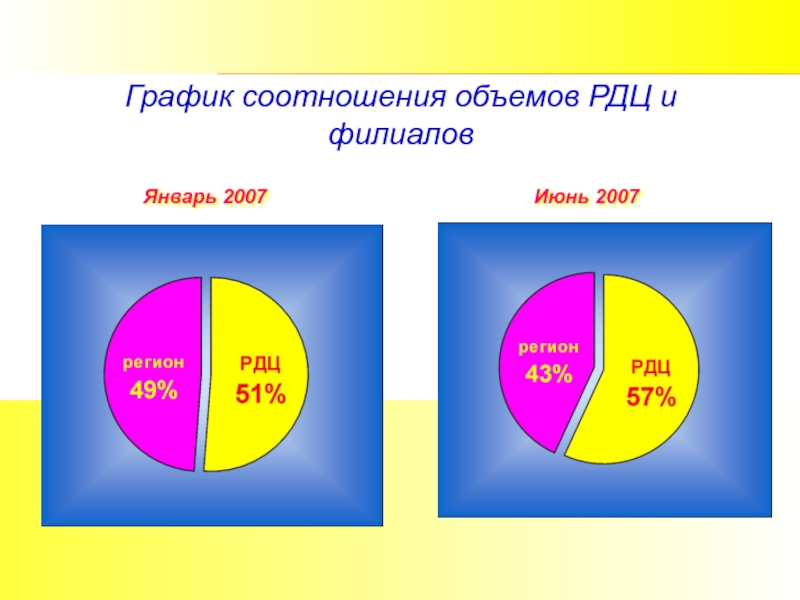 График соотношения объемов РДЦ и филиалов

Январь 2007

регион
49%

РДЦ
51%

Июнь 2007

регион
43%

РДЦ
57%